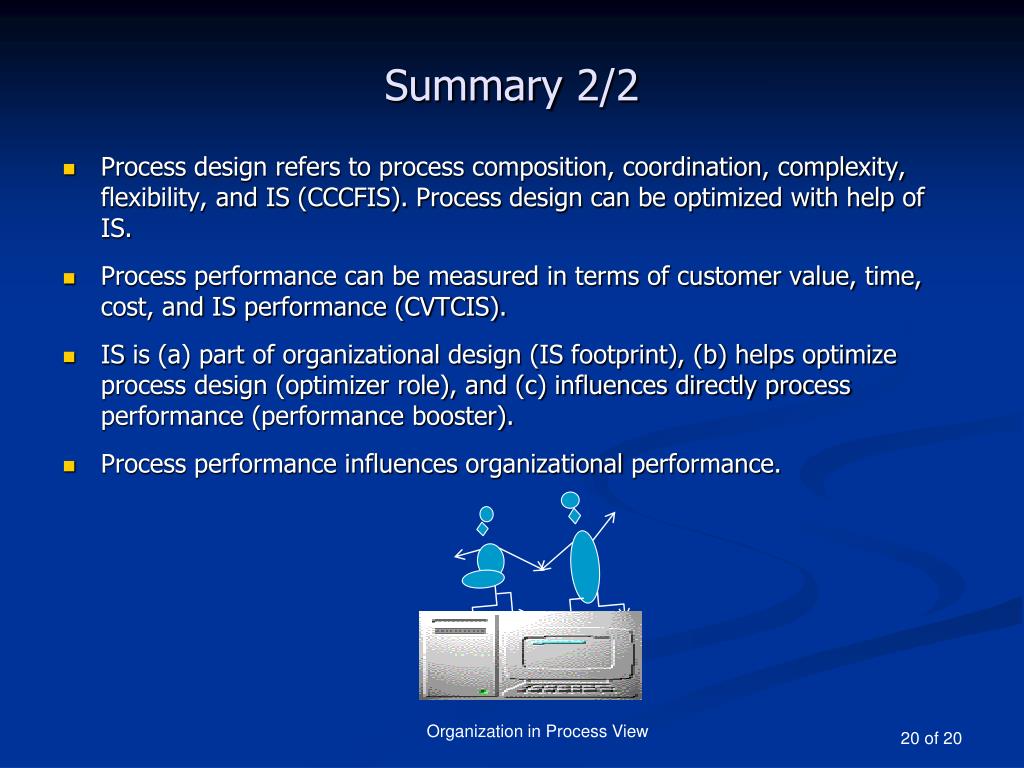 Summary 2/2

- Process design refers to process composition, coordination, complexity, flexibility, and IS (CCCFIS). Process design can be optimized with help of IS.
- Process performance can be measured in terms of customer value, time, cost, and IS performance (CVTCIS).
- IS is (a) part of organizational design (IS footprint), (b) helps optimize process design (optimizer role), and (c) influences directly process performance (performance booster).
- Process performance influences organizational performance.

Organization in Process View

20 of 20